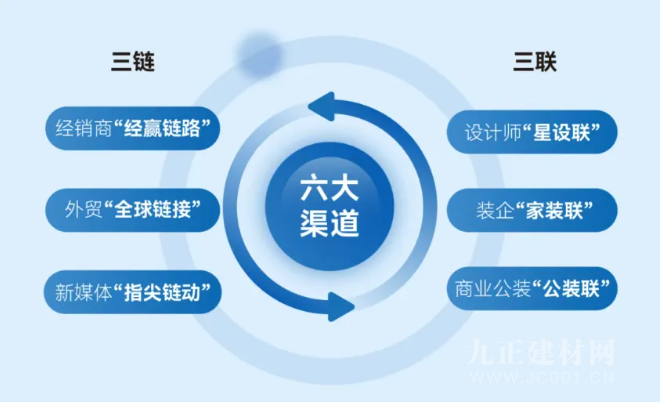 三链

经销商“经赢链路”

外贸“全球链接”

新媒体“指尖链动”

六大渠道

三联

设计师“星设联”

装企“家装联”

商业公装“公装联”

九正建材网
WWW.JC001.CN